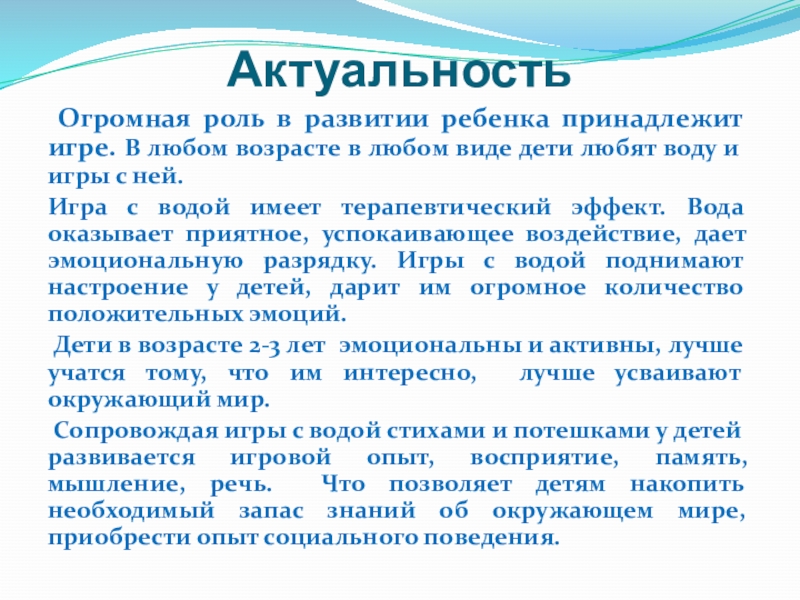 Актуальность

Огромная роль в развитии ребенка принадлежит игре. В любом возрасте в любом виде дети любят воду и игры с ней.

Игра с водой имеет терапевтический эффект. Вода оказывает приятное, успокаивающее воздействие, дает эмоциональную разрядку. Игры с водой поднимают настроение у детей, дарит им огромное количество положительных эмоций.

Дети в возрасте 2-3 лет эмоциональны и активны, лучше учатся тому, что им интересно, лучше усваивают окружающий мир.

Сопровождая игры с водой стихами и потешками у детей развивается игровой опыт, восприятие, память, мышление, речь. Что позволяет детям накопить необходимый запас знаний об окружающем мире, приобрести опыт социального поведения.